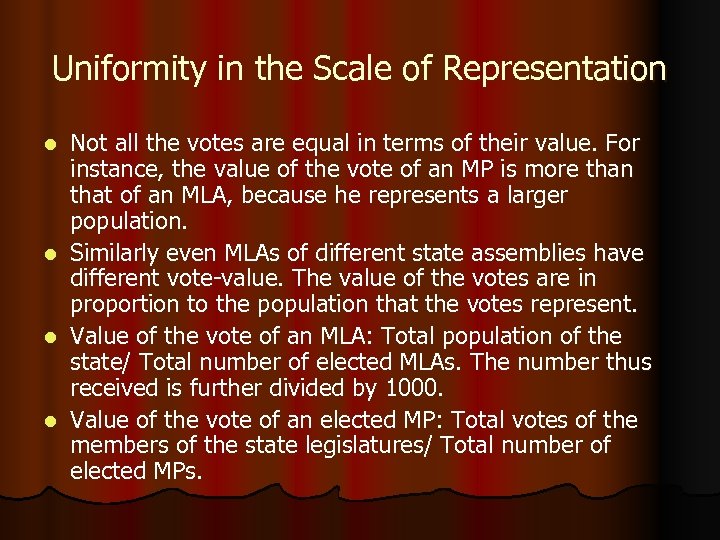 Uniformity in the Scale of Representation

- Not all the votes are equal in terms of their value. For instance, the value of the vote of an MP is more than that of an MLA, because he represents a larger population.
- Similarly even MLAs of different state assemblies have different vote-value. The value of the votes are in proportion to the population that the votes represent.
- Value of the vote of an MLA: Total population of the state/ Total number of elected MLAs. The number thus received is further divided by 1000.
- Value of the vote of an elected MP: Total votes of the members of the state legislatures/ Total number of elected MPs.